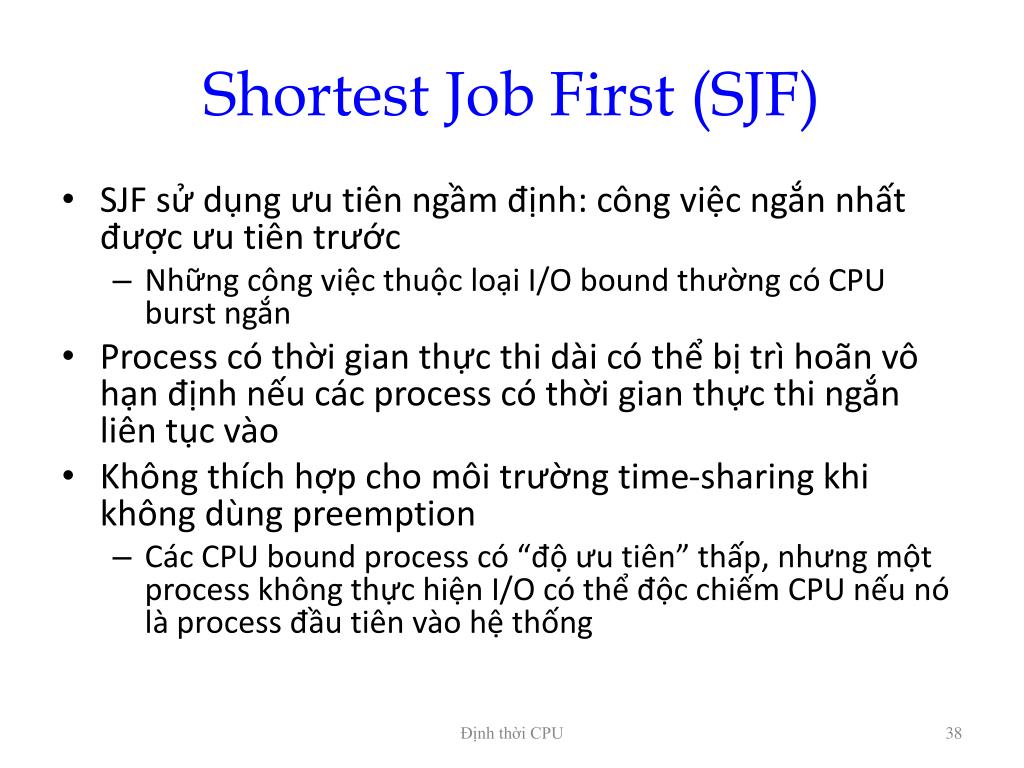 Shortest Job First (SJF)

• SJF sử dụng ưu tiên ngầm định: công việc ngắn nhất được ưu tiên trước

– Những công việc thuộc loại I/O bound thường có CPU burst ngắn

• Process có thời gian thực thi dài có thể bị trì hoãn vô hạn định nếu các process có thời gian thực thi ngắn liên tục vào

• Không thích hợp cho môi trường time-sharing khi không dùng preemption

– Các CPU bound process có “độ ưu tiên” thấp, nhưng một process không thực hiện I/O có thể độc chiếm CPU nếu nó là process đầu tiên vào hệ thống

Định thời CPU

38